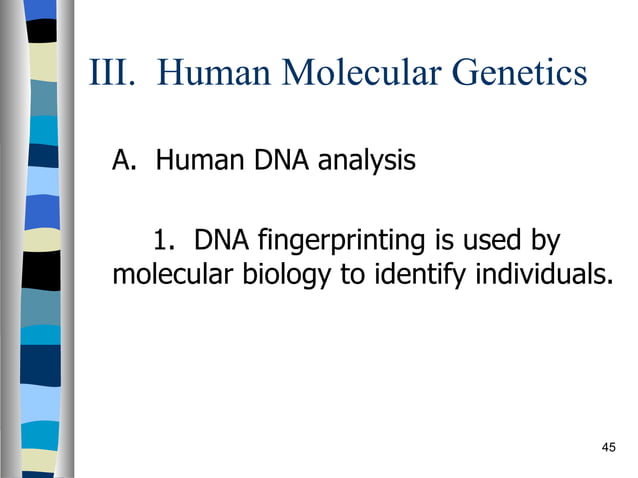 III. Human Molecular Genetics

A. Human DNA analysis

1. DNA fingerprinting is used by molecular biology to identify individuals.

45